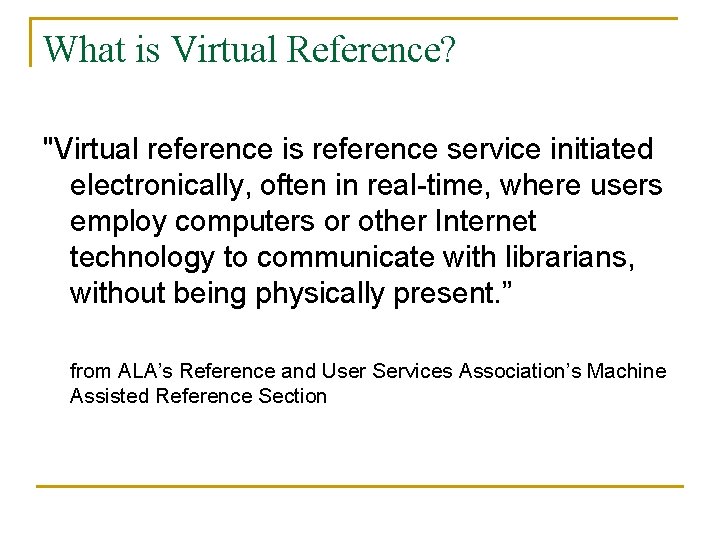 What is Virtual Reference?

"Virtual reference is reference service initiated electronically, often in real-time, where users employ computers or other Internet technology to communicate with librarians, without being physically present.”

from ALA’s Reference and User Services Association’s Machine Assisted Reference Section